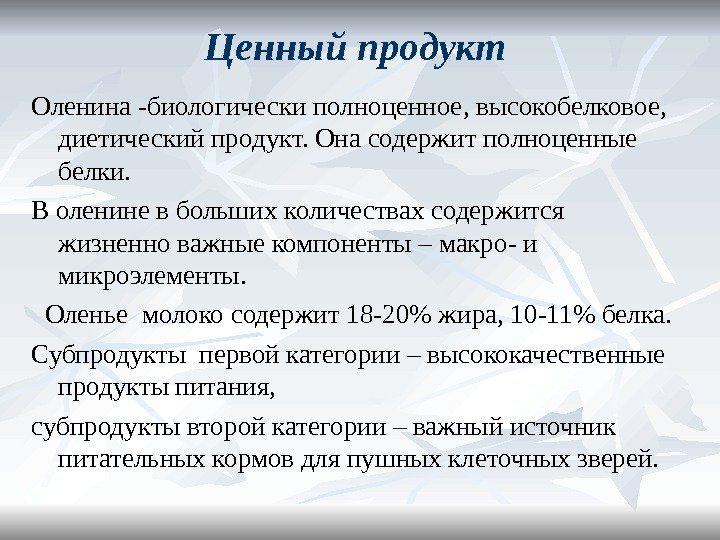 Ценный продукт

Оленина -биологически полноценное, высокобелковое, диетический продукт. Она содержит полноценные белки.

В оленине в больших количествах содержится жизненно важные компоненты – макро- и микроэлементы.

Оленье молоко содержит 18-20% жира, 10-11% белка.

Субпродукты первой категории – высококачественные продукты питания,

субпродукты второй категории – важный источник питательных кормов для пушных клеточных зверей.